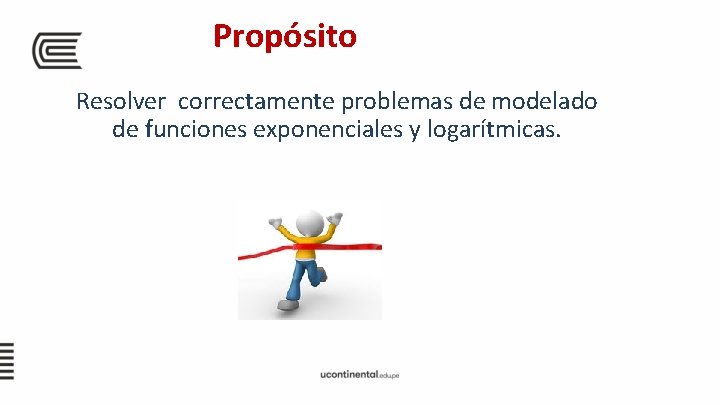 Propósito

Resolver correctamente problemas de modelado de funciones exponenciales y logarítmicas.

ucontinental.edu.pe